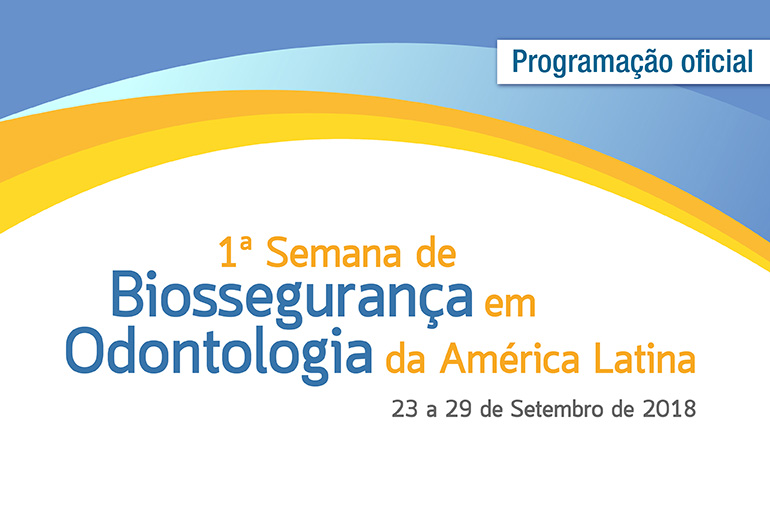 Programação oficial

1ª Semana de Biossegurança em Odontologia da América Latina

23 a 29 de Setembro de 2018